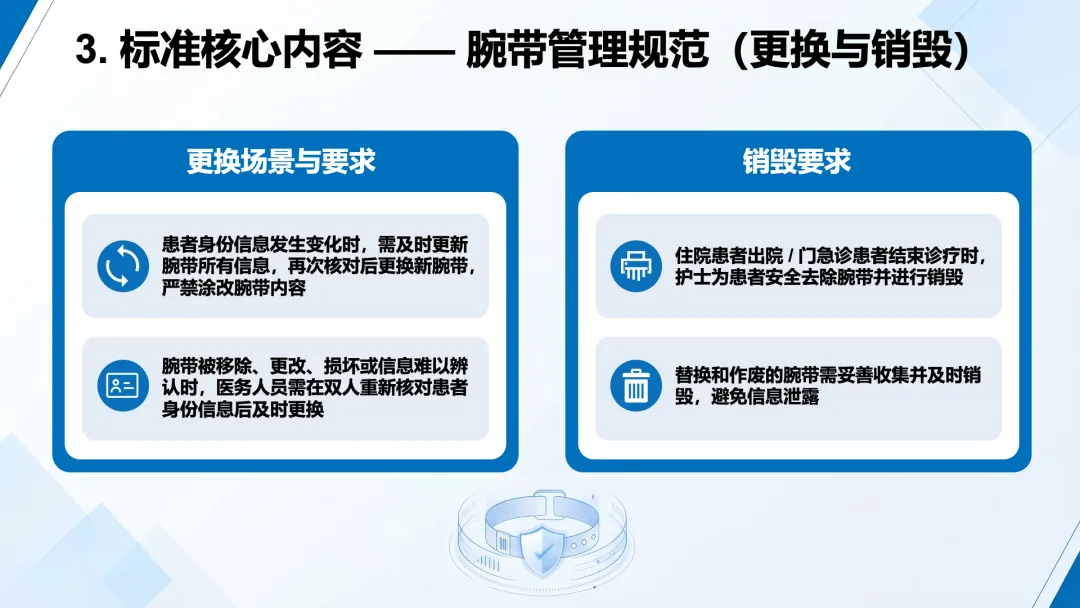 3. 标准核心内容 —— 腕带管理规范（更换与销毁）

更换场景与要求

患者身份信息发生变化时，需及时更新腕带所有信息，再次核对后更换新腕带，严禁涂改腕带内容

腕带被移除、更改、损坏或信息难以辨认时，医务人员需在双人重新核对患者身份信息后及时更换

销毁要求

住院患者出院 / 门急诊患者结束诊疗时，护士为患者安全去除腕带并进行销毁

替换和作废的腕带需妥善收集并及时销毁，避免信息泄露